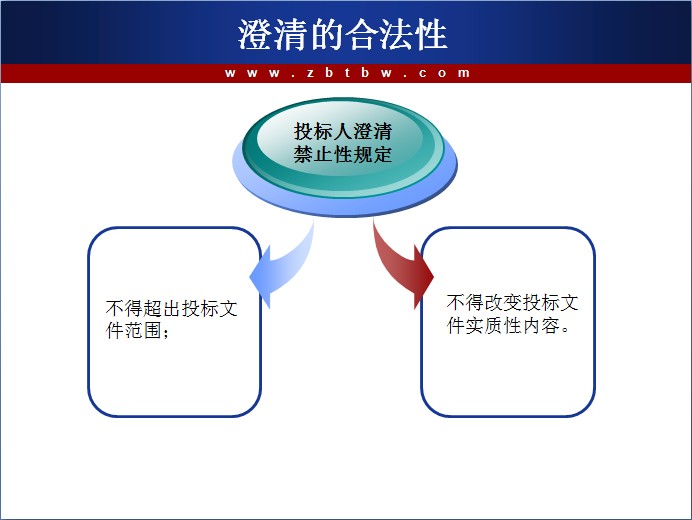 澄清的合法性

www.zbtbw.com

投标人澄清禁止性规定

不得超出投标文件范围；

不得改变投标文件实质性内容。